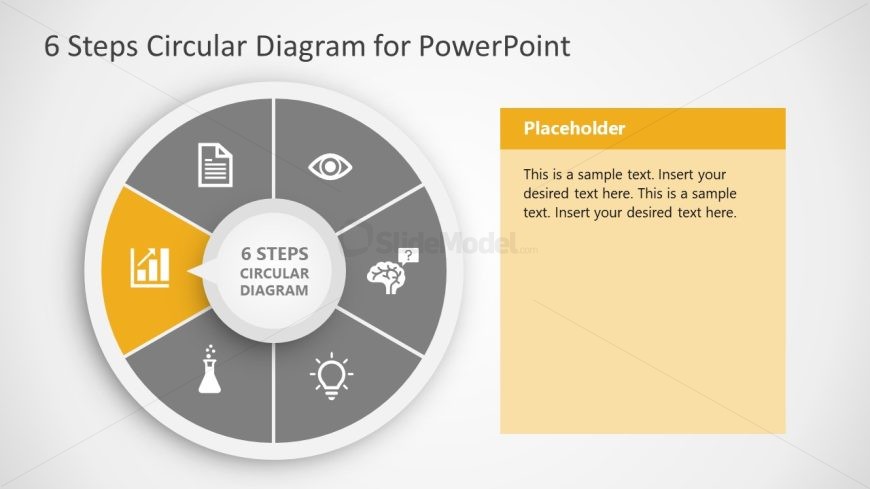 6 Steps Circular Diagram for PowerPoint

6 STEPS
CIRCULAR
DIAGRAM

?

SlideModel.com

Placeholder

This is a sample text. Insert your desired text here. This is a sample text. Insert your desired text here.